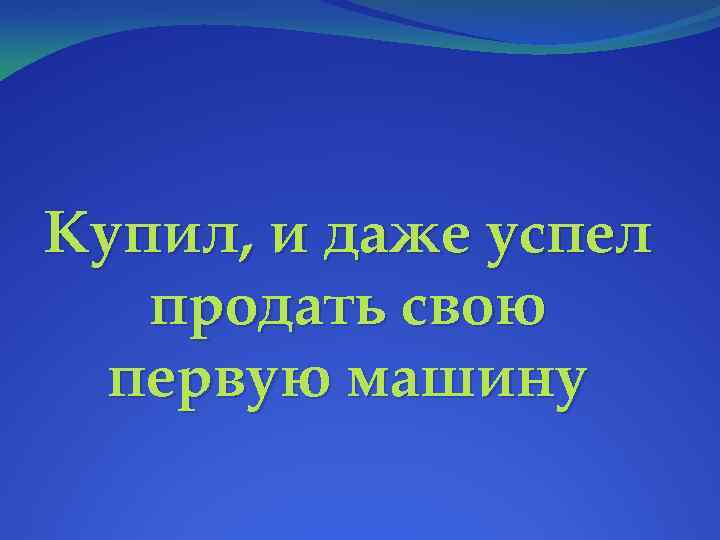 Купил, и даже успел продать свою первую машину